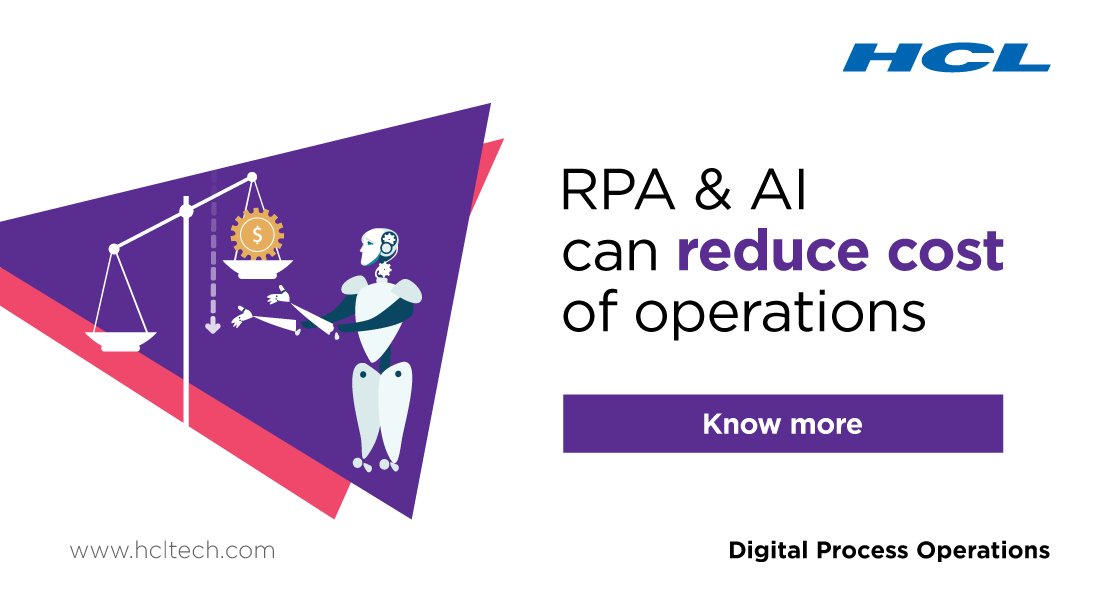 HCL

$

RPA & AI can reduce cost of operations

Know more

www.hcltech.com

Digital Process Operations